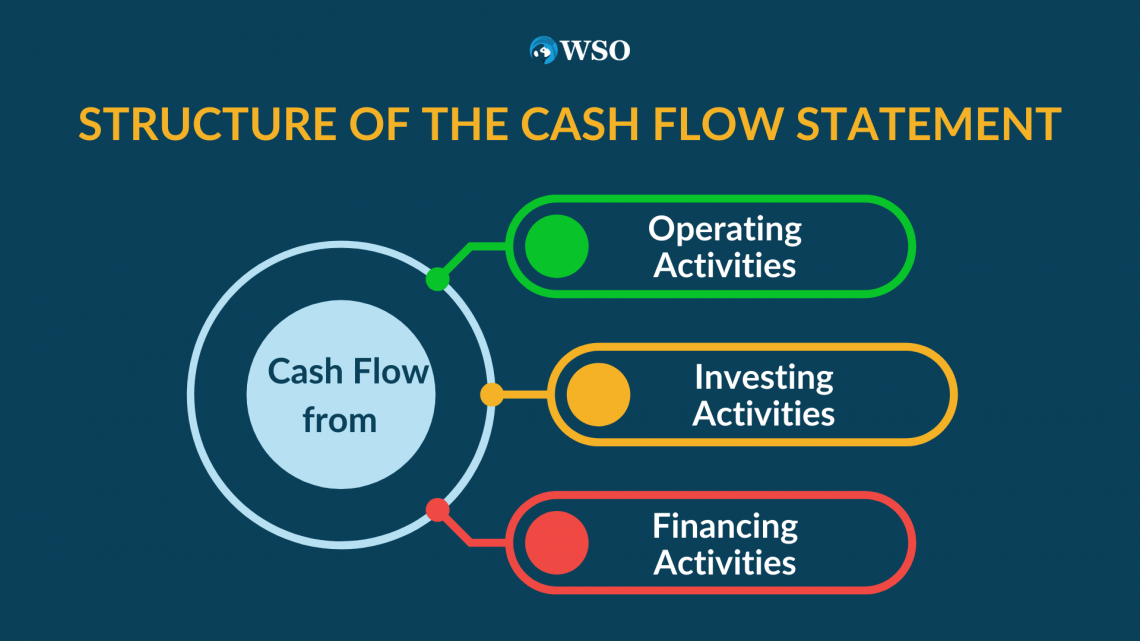 WSO

STRUCTURE OF THE CASH FLOW STATEMENT

Cash Flow from

Operating Activities

Investing Activities

Financing Activities